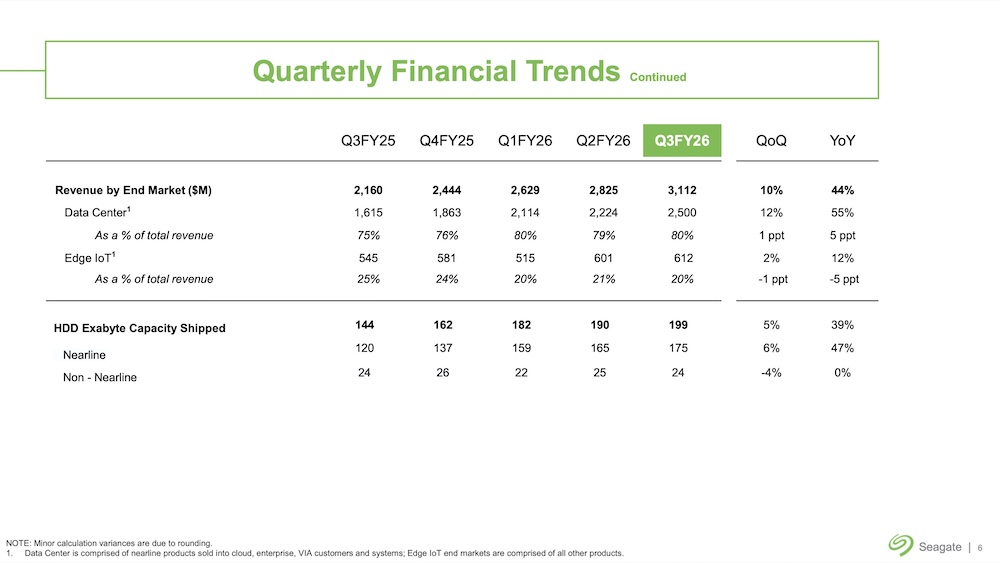 Quarterly Financial Trends Continued

| | Q3FY25 | Q4FY25 | Q1FY26 | Q2FY26 | Q3FY26 | QoQ | YoY |
|---|---|---|---|---|---|---|---|
| Revenue by End Market ($M) | 2,160 | 2,444 | 2,629 | 2,825 | 3,112 | 10% | 44% |
| Data Center$^1$ | 1,615 | 1,863 | 2,114 | 2,224 | 2,500 | 12% | 55% |
| As a % of total revenue | 75% | 76% | 80% | 79% | 80% | 1 ppt | 5 ppt |
| Edge IoT$^1$ | 545 | 581 | 515 | 601 | 612 | 2% | 12% |
| As a % of total revenue | 25% | 24% | 20% | 21% | 20% | -1 ppt | -5 ppt |
| HDD Exabyte Capacity Shipped | 144 | 162 | 182 | 190 | 199 | 5% | 39% |
| Nearline | 120 | 137 | 159 | 165 | 175 | 6% | 47% |
| Non - Nearline | 24 | 26 | 22 | 25 | 24 | -4% | 0% |

NOTE: Minor calculation variances are due to rounding.
1. Data Center is comprised of nearline products sold into cloud, enterprise, VIA customers and systems; Edge IoT end markets are comprised of all other products.

Seagate | 6